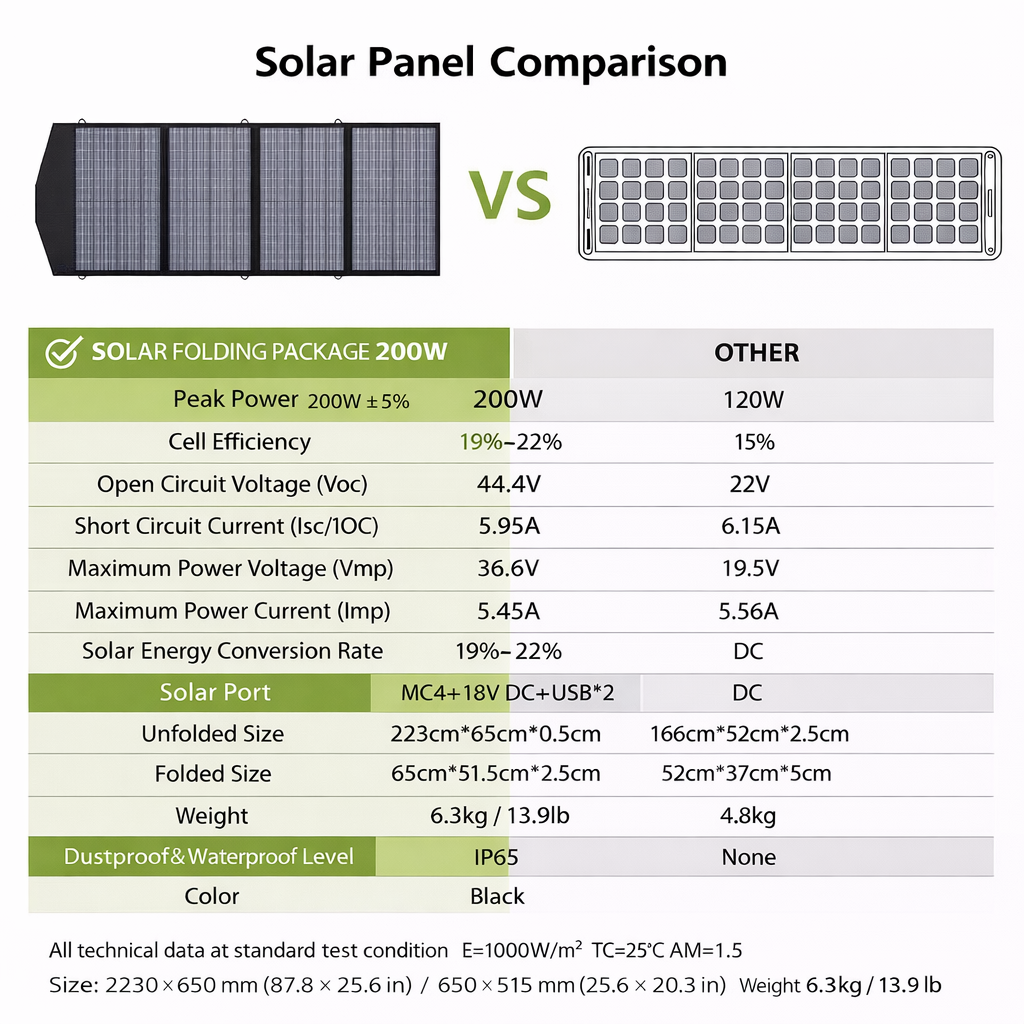 Solar Panel Comparison

VS

| SOLAR FOLDING PACKAGE 200W | | OTHER |
|---|---|---|
| Peak Power 200W ±5% | 200W | 120W |
| Cell Efficiency | 19%–22% | 15% |
| Open Circuit Voltage (Voc) | 44.4V | 22V |
| Short Circuit Current (Isc/1OC) | 5.95A | 6.15A |
| Maximum Power Voltage (Vmp) | 36.6V | 19.5V |
| Maximum Power Current (Imp) | 5.45A | 5.56A |
| Solar Energy Conversion Rate | 19%– 22% | DC |
| Solar Port | MC4+18V DC+USB*2 | DC |
| Unfolded Size | 223cm*65cm*0.5cm | 166cm*52cm*2.5cm |
| Folded Size | 65cm*51.5cm*2.5cm | 52cm*37cm*5cm |
| Weight | 6.3kg / 13.9lb | 4.8kg |
| Dustproof&Waterproof Level | IP65 | None |
| Color | Black | |

All technical data at standard test condition E=1000W/m² TC=25°C AM=1.5

Size: 2230 × 650 mm (87.8 × 25.6 in) / 650 × 515 mm (25.6 × 20.3 in) Weight 6.3kg / 13.9 lb